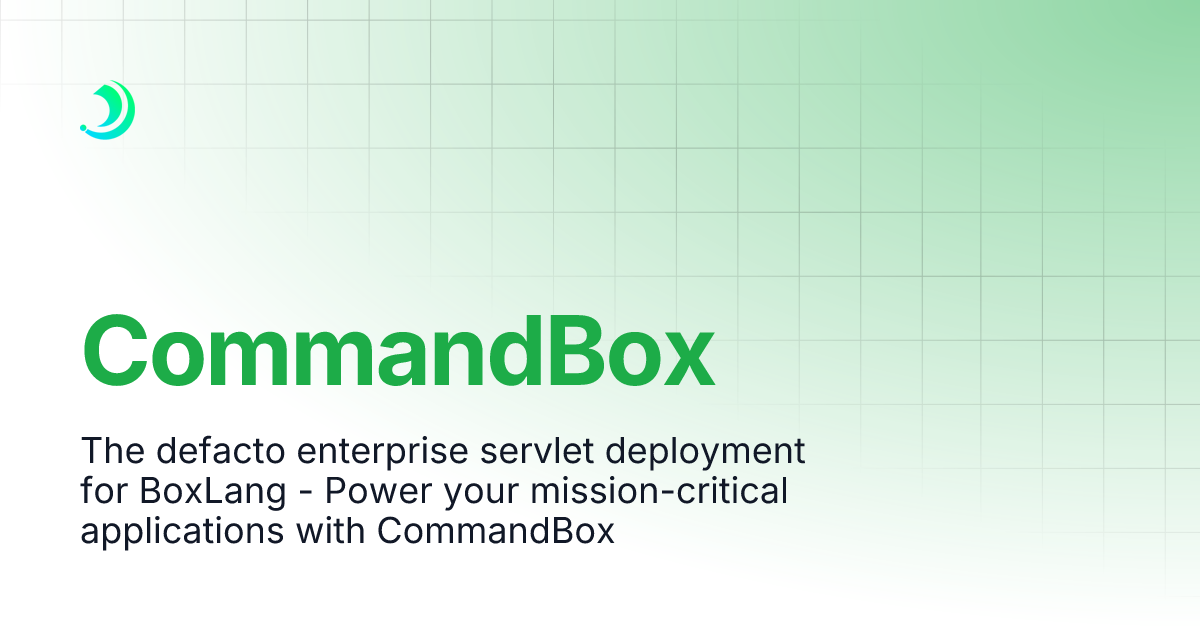 CommandBox

The defacto enterprise servlet deployment for BoxLang - Power your mission-critical applications with CommandBox